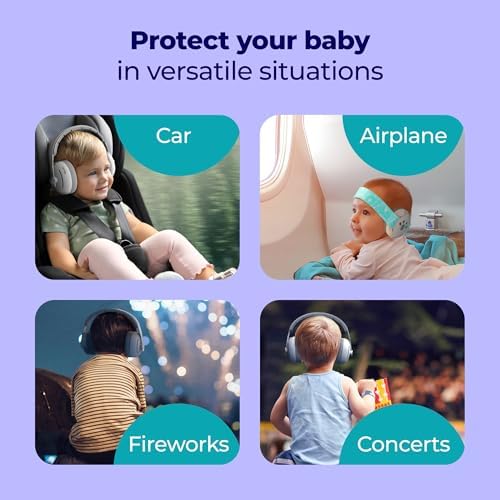 Protect your baby
in versatile situations

Car

Airplane

Fireworks

Concerts